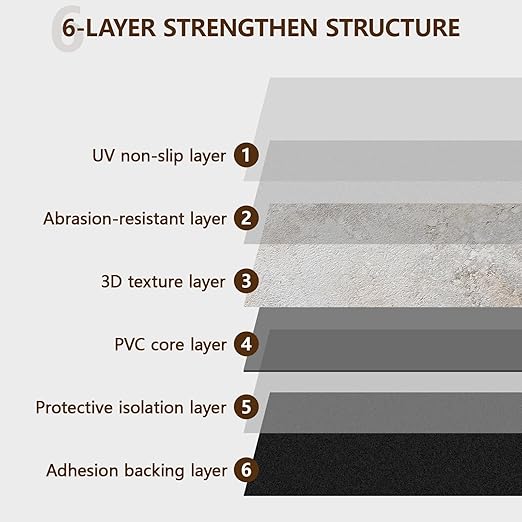 6-LAYER STRENGTHEN STRUCTURE

UV non-slip layer 1

Abrasion-resistant layer 2

3D texture layer 3

PVC core layer 4

Protective isolation layer 5

Adhesion backing layer 6